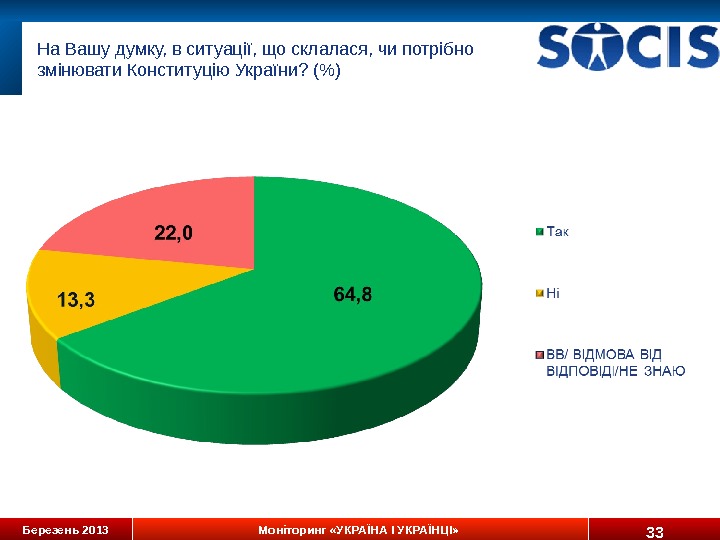 На Вашу думку, в ситуації, що склалася, чи потрібно змінювати Конституцію України? (%)

SOCIS

22,0

13,3

64,8

Так

Ні

ВВ/ ВІДМОВА ВІД ВІДПОВІДІ/НЕ ЗНАЮ

Березень 2013

Моніторинг «УКРАЇНА І УКРАЇНЦІ»

33